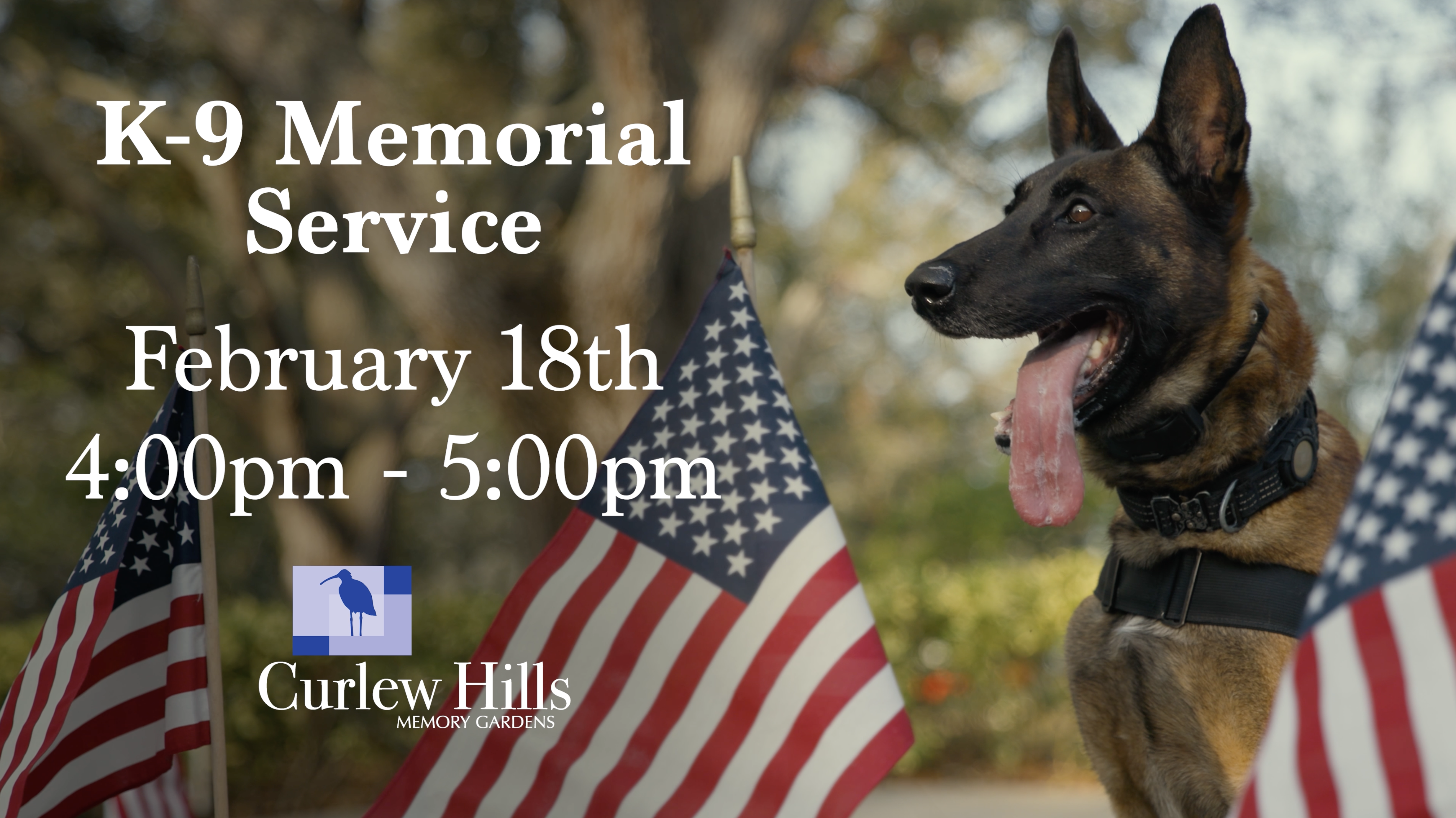 K-9 Memorial Service

February 18th
4:00pm - 5:00pm

Curlew Hills
MEMORY GARDENS